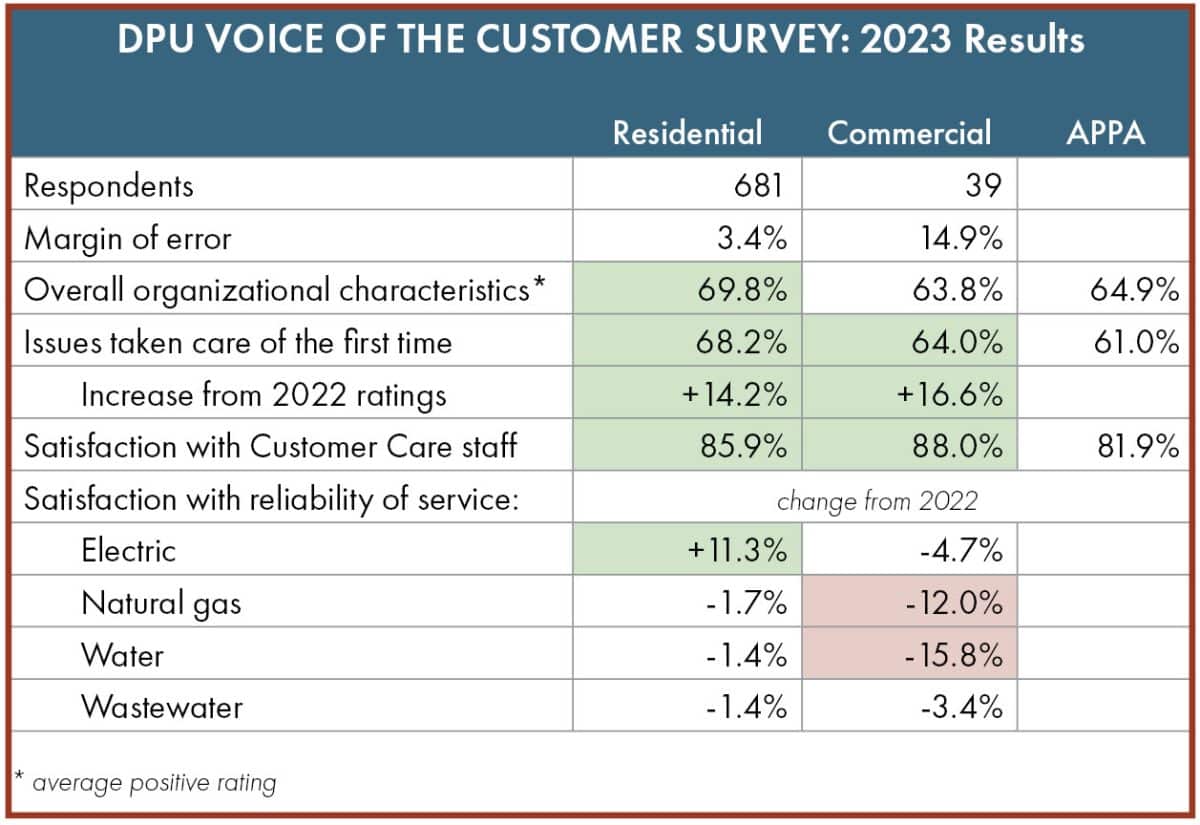 DPU VOICE OF THE CUSTOMER SURVEY: 2023 Results

| | Residential | Commercial | APPA |
|---|---|---|---|
| Respondents | 681 | 39 | |
| Margin of error | 3.4% | 14.9% | |
| Overall organizational characteristics* | 69.8% | 63.8% | 64.9% |
| Issues taken care of the first time | 68.2% | 64.0% | 61.0% |
| Increase from 2022 ratings | +14.2% | +16.6% | |
| Satisfaction with Customer Care staff | 85.9% | 88.0% | 81.9% |
| Satisfaction with reliability of service: | change from 2022 | | |
| Electric | +11.3% | -4.7% | |
| Natural gas | -1.7% | -12.0% | |
| Water | -1.4% | -15.8% | |
| Wastewater | -1.4% | -3.4% | |

* average positive rating